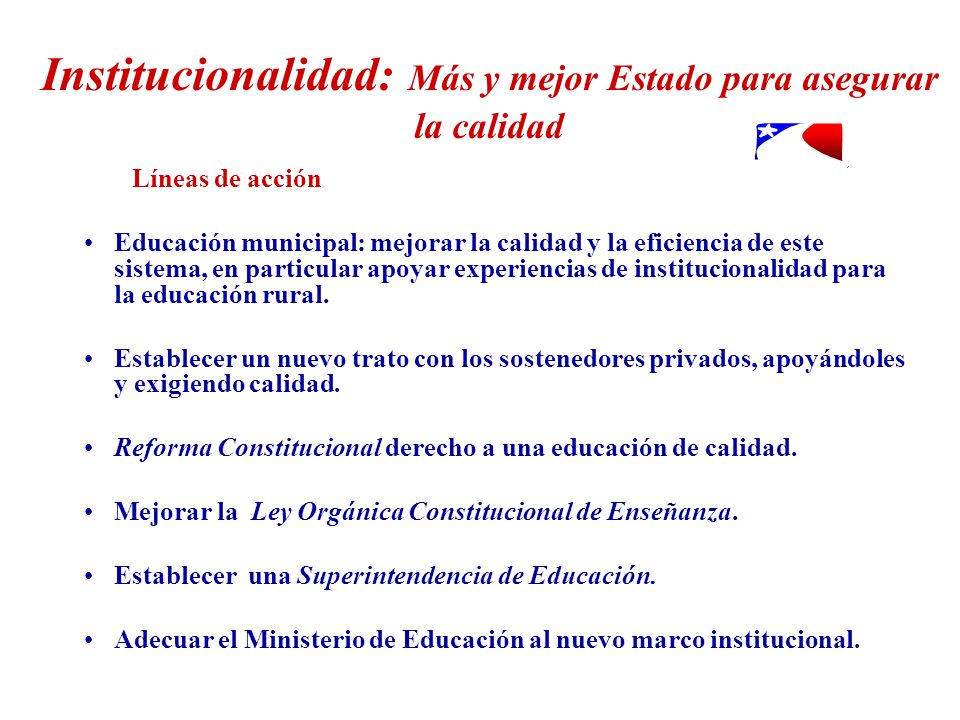 Institucionalidad: Más y mejor Estado para asegurar la calidad

Líneas de acción

• Educación municipal: mejorar la calidad y la eficiencia de este sistema, en particular apoyar experiencias de institucionalidad para la educación rural.

• Establecer un nuevo trato con los sostenedores privados, apoyándoles y exigiendo calidad.

• Reforma Constitucional derecho a una educación de calidad.

• Mejorar la Ley Orgánica Constitucional de Enseñanza.

• Establecer una Superintendencia de Educación.

• Adecuar el Ministerio de Educación al nuevo marco institucional.